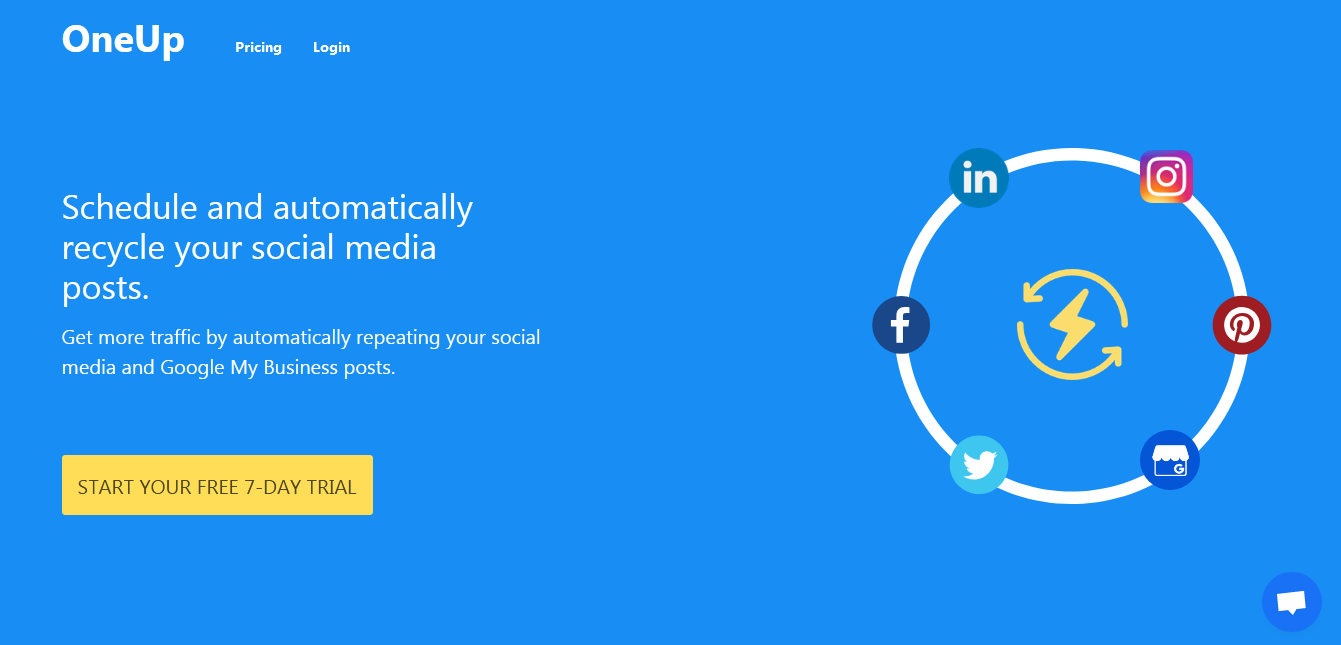 OneUp Pricing Login

Schedule and automatically recycle your social media posts.

Get more traffic by automatically repeating your social media and Google My Business posts.

START YOUR FREE 7-DAY TRIAL

in

f

G